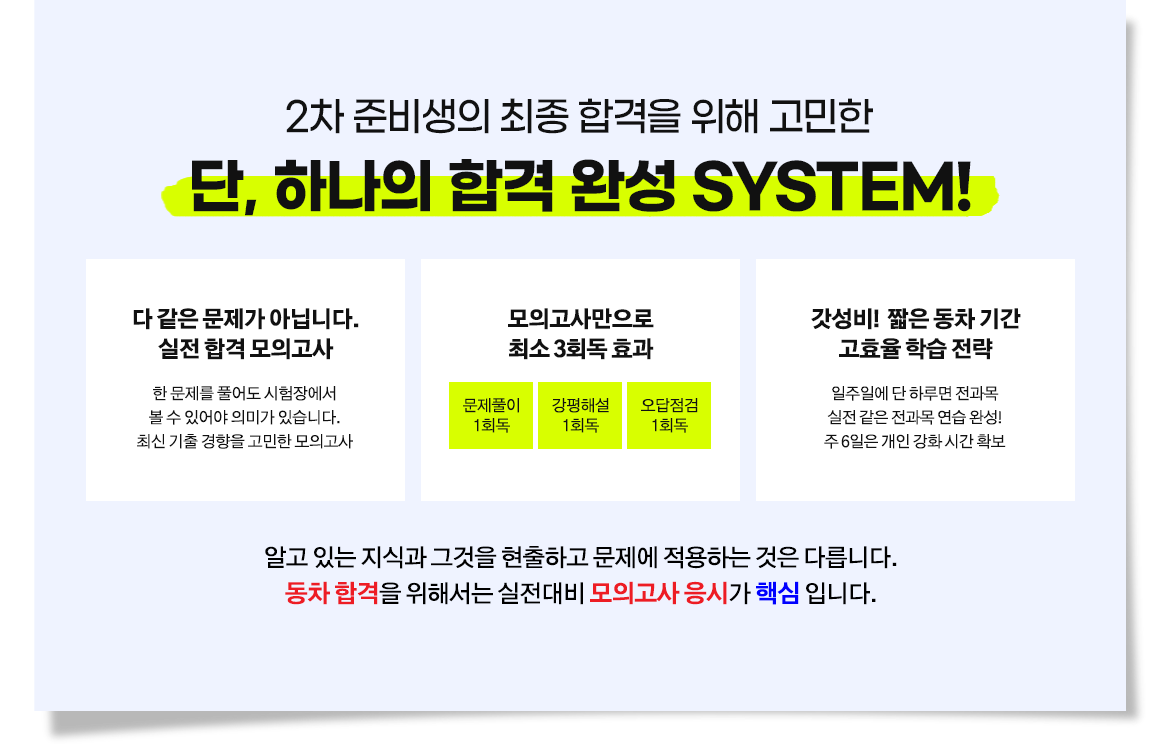 2차 준비생의 최종 합격을 위해 고민한

단, 하나의 합격 완성 SYSTEM!

다 같은 문제가 아닙니다.
실전 합격 모의고사

한 문제를 풀어도 시험장에서
볼 수 있어야 의미가 있습니다.
최신 기출 경향을 고민한 모의고사

모의고사만으로
최소 3회독 효과

문제풀이
1회독

강평해설
1회독

오답점검
1회독

갓성비! 짧은 동차 기간
고효율 학습 전략

일주일에 단 하루면 전과목
실전 같은 전과목 연습 완성!
주 6일은 개인 강화 시간 확보

알고 있는 지식과 그것을 현출하고 문제에 적용하는 것은 다릅니다.
동차 합격을 위해서는 실전대비 모의고사 응시가 핵심 입니다.